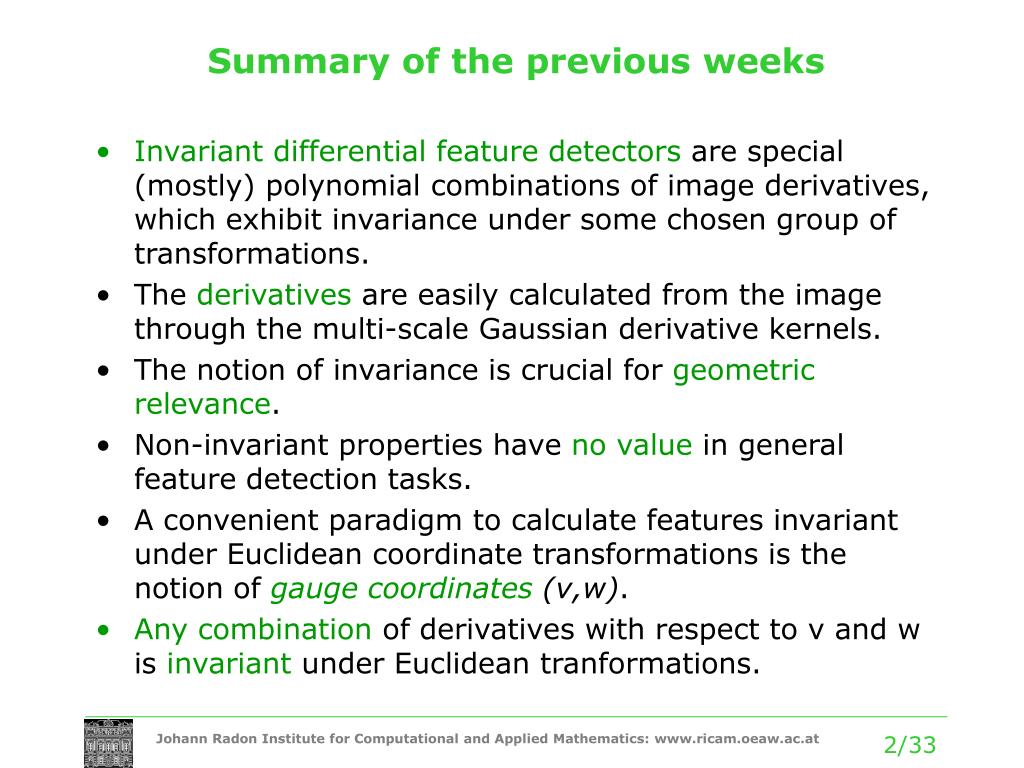 Summary of the previous weeks

• Invariant differential feature detectors are special (mostly) polynomial combinations of image derivatives, which exhibit invariance under some chosen group of transformations.
• The derivatives are easily calculated from the image through the multi-scale Gaussian derivative kernels.
• The notion of invariance is crucial for geometric relevance.
• Non-invariant properties have no value in general feature detection tasks.
• A convenient paradigm to calculate features invariant under Euclidean coordinate transformations is the notion of gauge coordinates (v,w).
• Any combination of derivatives with respect to v and w is invariant under Euclidean tranformations.

Johann Radon Institute for Computational and Applied Mathematics: www.ricam.oeaw.ac.at

2/33